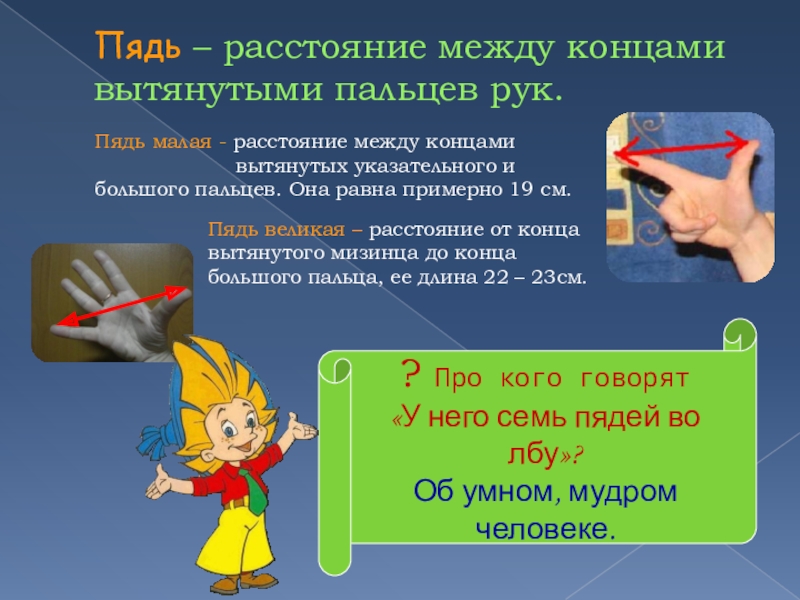 Пядь – расстояние между концами вытянутыми пальцев рук.

Пядь малая - расстояние между концами вытянутых указательного и большого пальцев. Она равна примерно 19 см.

Пядь великая – расстояние от конца вытянутого мизинца до конца большого пальца, ее длина 22 – 23см.

? Про кого говорят «У него семь пядей во лбу»?

Об умном, мудром человеке.